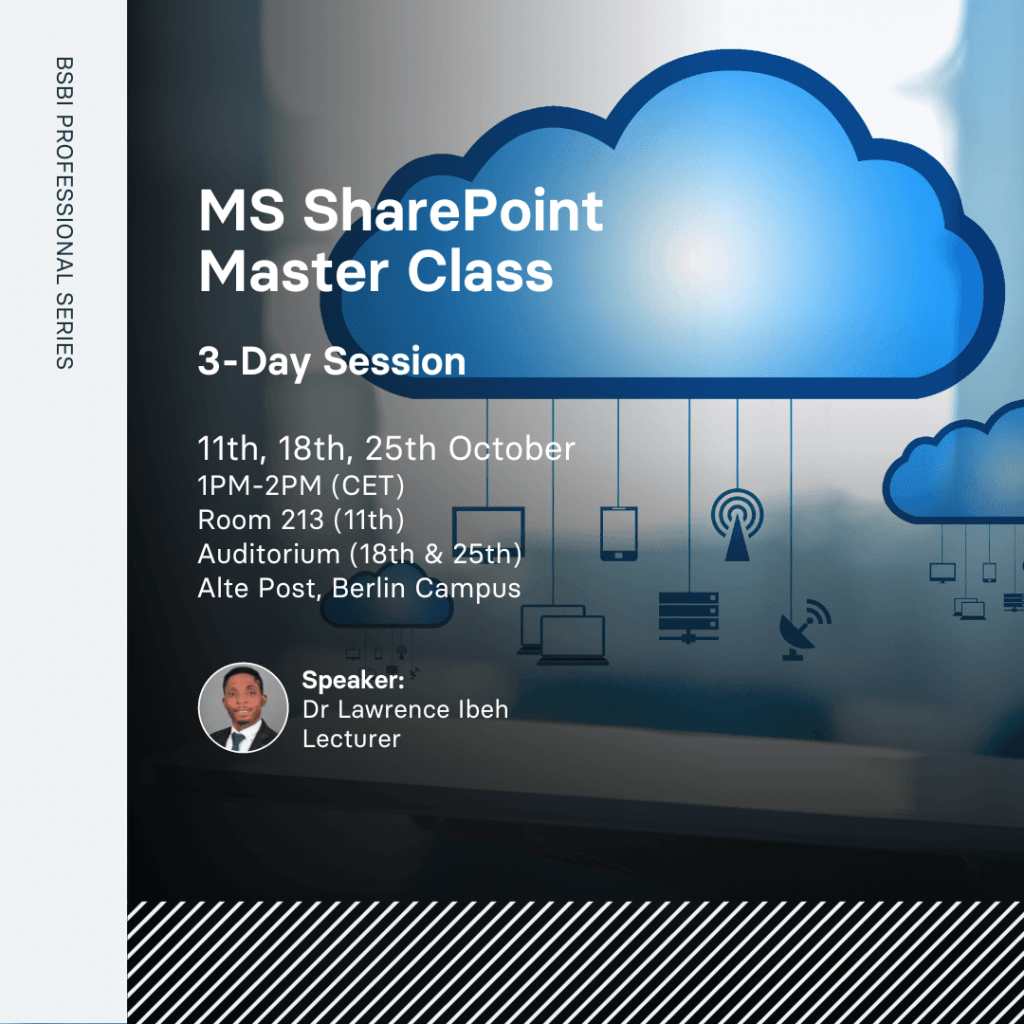 BSBI PROFESSIONAL SERIES

MS SharePoint Master Class

3-Day Session

11th, 18th, 25th October
1PM-2PM (CET)
Room 213 (11th)
Auditorium (18th & 25th)
Alte Post, Berlin Campus

Speaker:
Dr Lawrence Ibeh
Lecturer